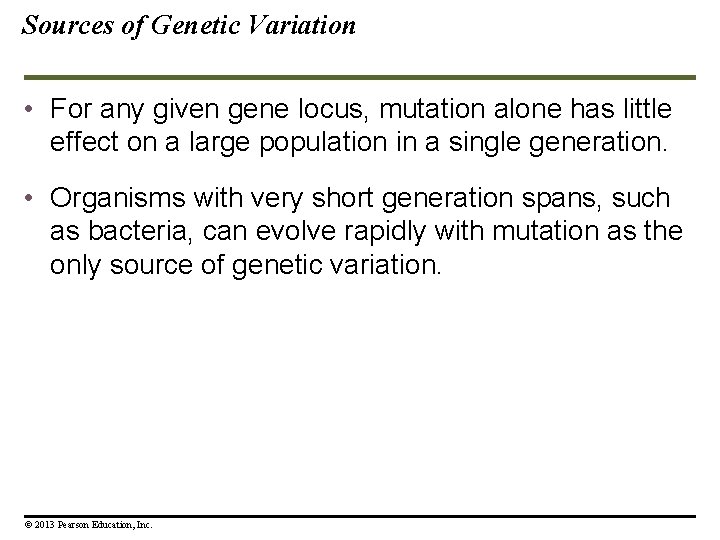 Sources of Genetic Variation

• For any given gene locus, mutation alone has little effect on a large population in a single generation.

• Organisms with very short generation spans, such as bacteria, can evolve rapidly with mutation as the only source of genetic variation.

© 2013 Pearson Education, Inc.